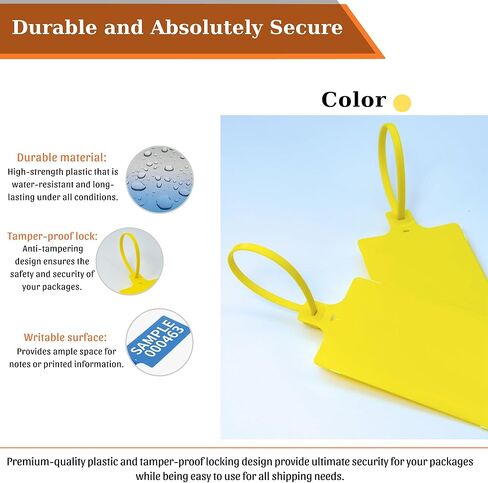 Durable and Absolutely Secure

Color

Durable material:
High-strength plastic that is water-resistant and long-lasting under all conditions.

Tamper-proof lock:
Anti-tampering design ensures the safety and security of your packages.

Writable surface:
Provides ample space for notes or printed information.

SAMPLE
000463

Premium-quality plastic and tamper-proof locking design provide ultimate security for your packages while being easy to use for all shipping needs.